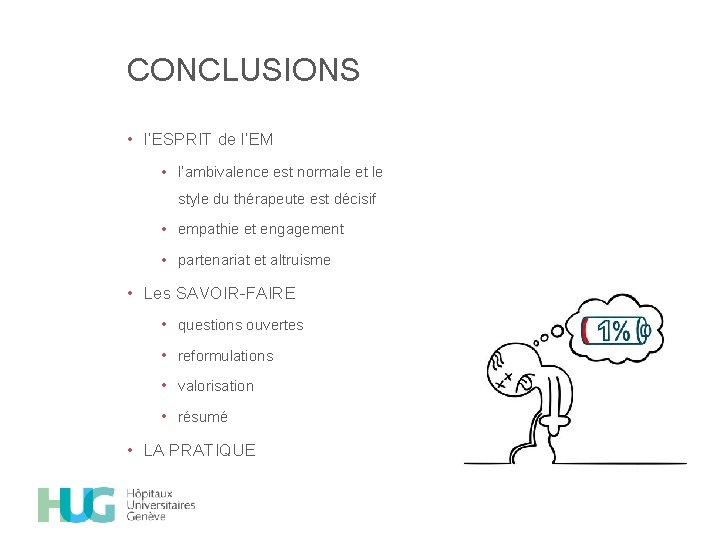 CONCLUSIONS

• l'ESPRIT de l'EM
  • l'ambivalence est normale et le style du thérapeute est décisif
  • empathie et engagement
  • partenariat et altruisme
• Les SAVOIR-FAIRE
  • questions ouvertes
  • reformulations
  • valorisation
  • résumé
• LA PRATIQUE

1%

HUG Hôpitaux Universitaires Genève